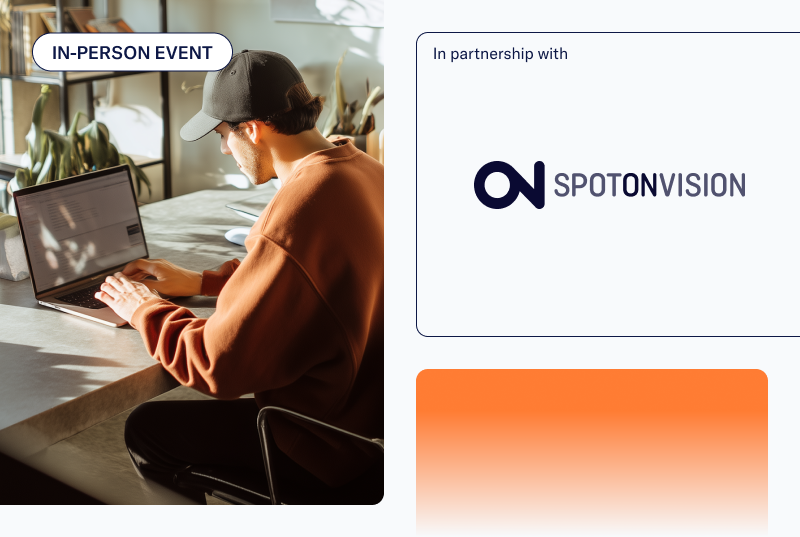 IN-PERSON EVENT

In partnership with

SPOTONVISION